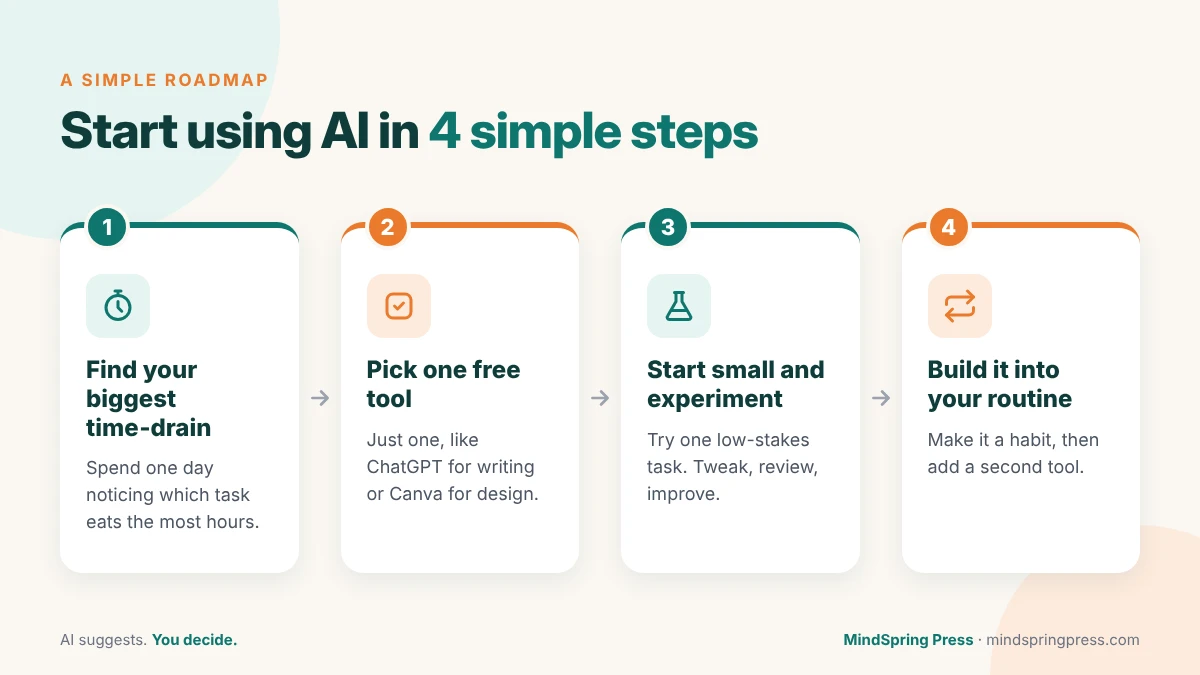 A SIMPLE ROADMAP

Start using AI in 4 simple steps

1

Find your biggest time-drain

Spend one day noticing which task eats the most hours.

→

2

Pick one free tool

Just one, like ChatGPT for writing or Canva for design.

→

3

Start small and experiment

Try one low-stakes task. Tweak, review, improve.

→

4

Build it into your routine

Make it a habit, then add a second tool.

AI suggests. You decide.

MindSpring Press · mindspringpress.com